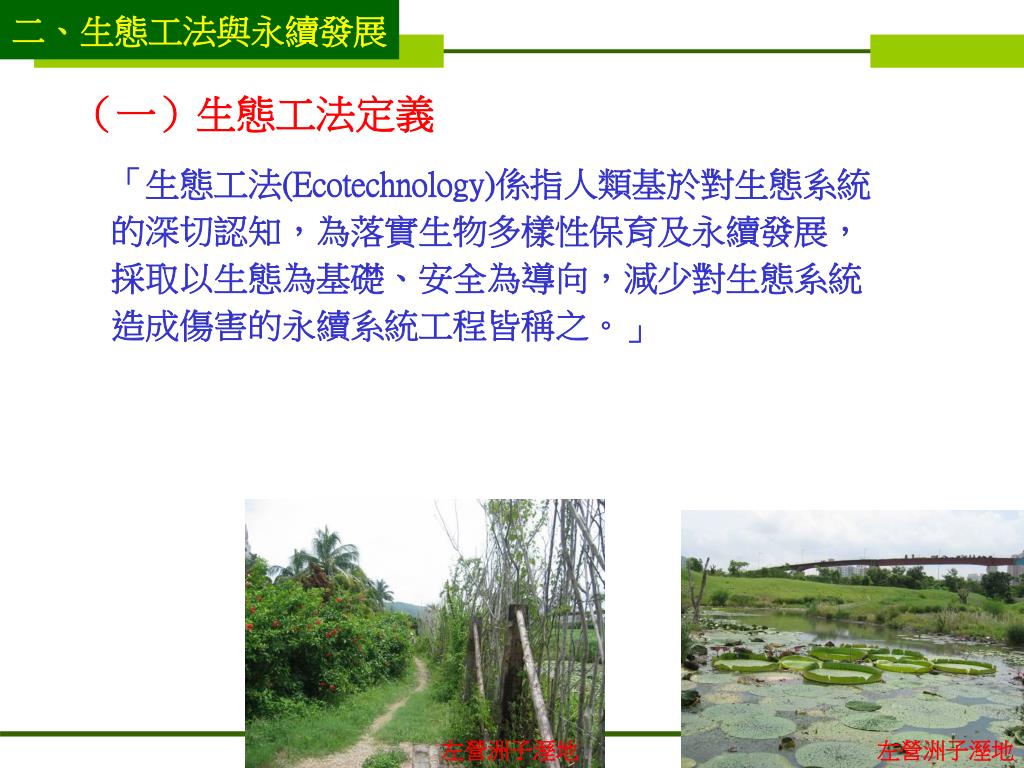 二、生態工法與永續發展

（一）生態工法定義

「生態工法(Ecotechnology)係指人類基於對生態系統的深切認知，為落實生物多樣性保育及永續發展，採取以生態為基礎、安全為導向，減少對生態系統造成傷害的永續系統工程皆稱之。」

左營洲子溼地

左營洲子溼地